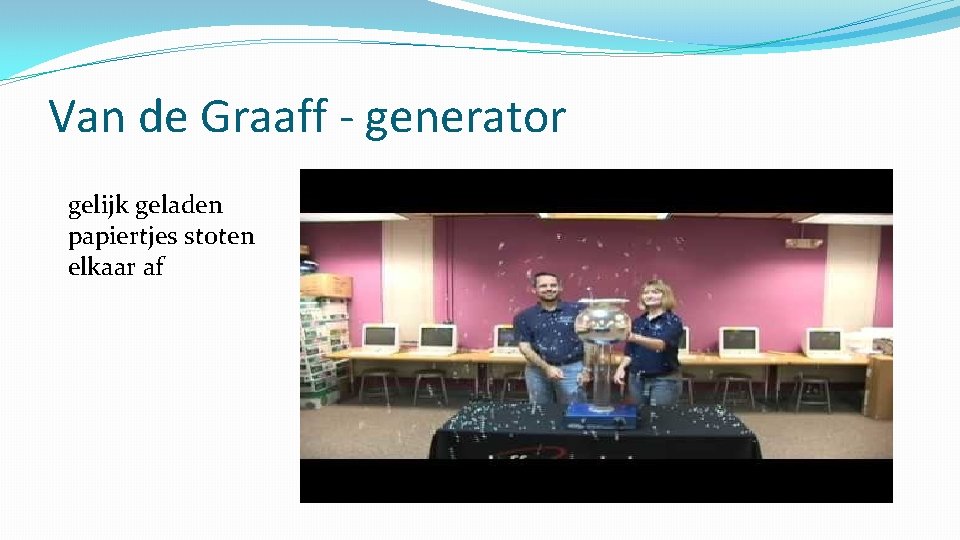 Van de Graaff - generator

gelijk geladen papiertjes stoten elkaar af